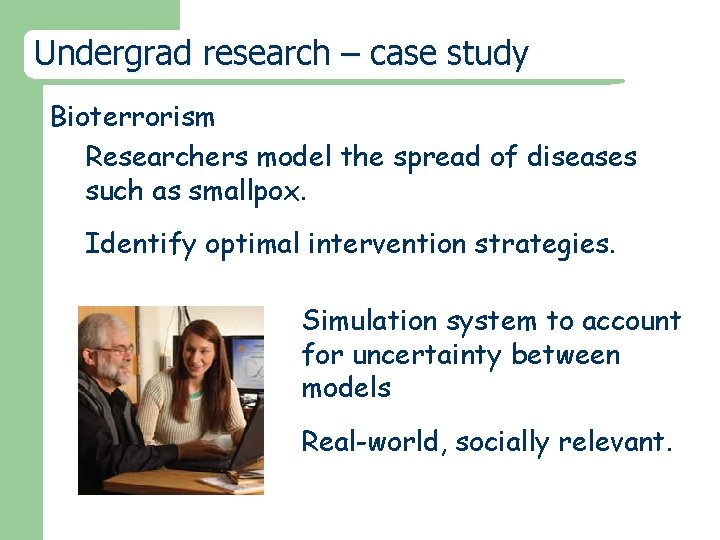 Undergrad research – case study

Bioterrorism

Researchers model the spread of diseases such as smallpox.

Identify optimal intervention strategies.

Simulation system to account for uncertainty between models

Real-world, socially relevant.